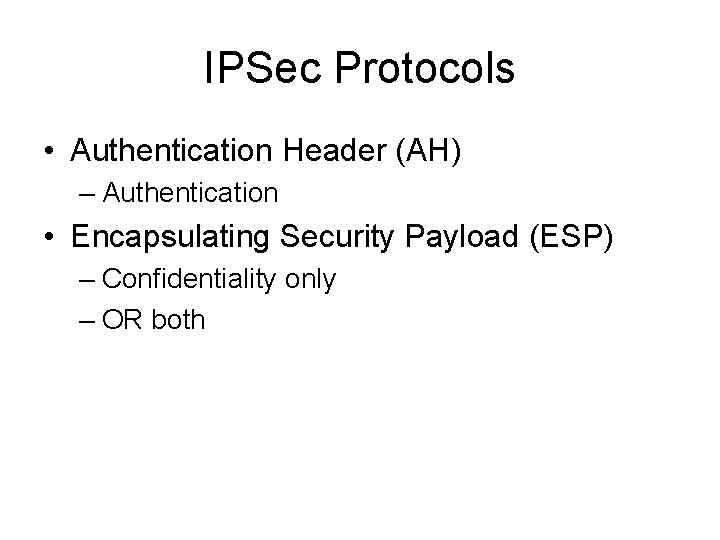 IPSec Protocols

• Authentication Header (AH)
– Authentication
• Encapsulating Security Payload (ESP)
– Confidentiality only
– OR both